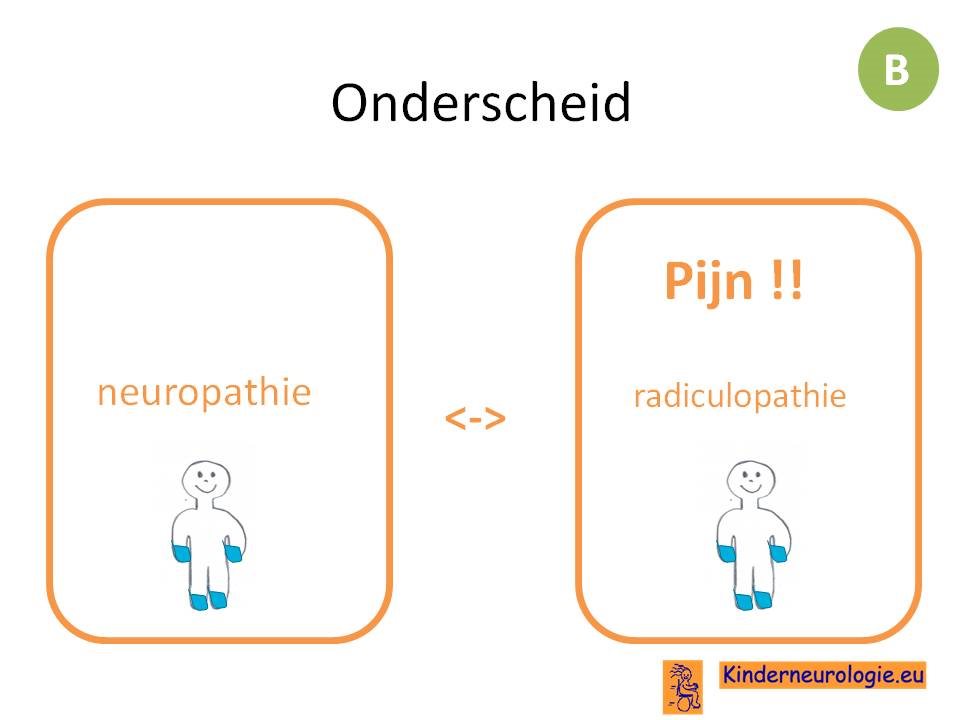 B

Onderscheid

neuropathie

<->

Pijn !!

radiculopathie

Kinderneurologie.eu